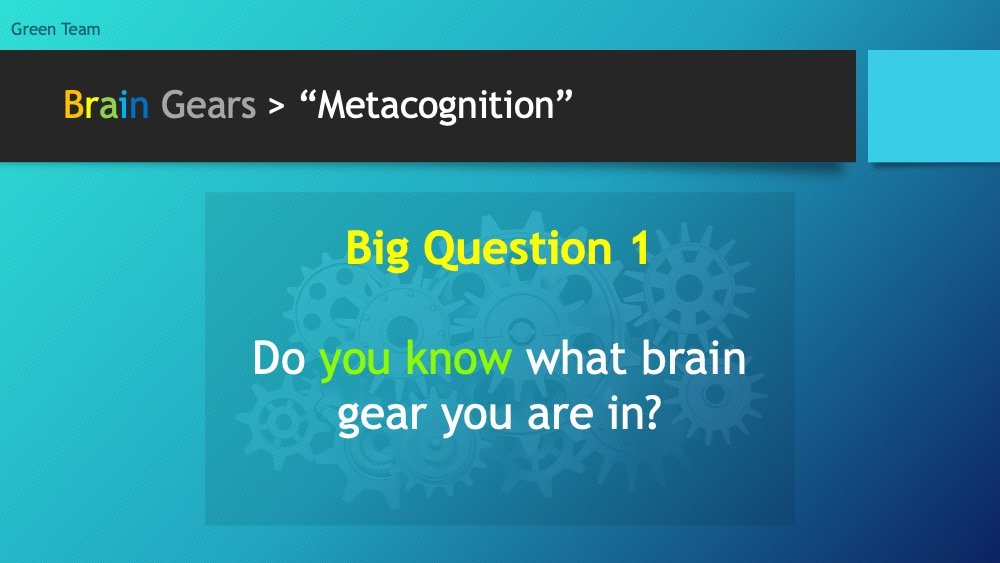 Green Team

Brain Gears > “Metacognition”

Big Question 1

Do you know what brain gear you are in?